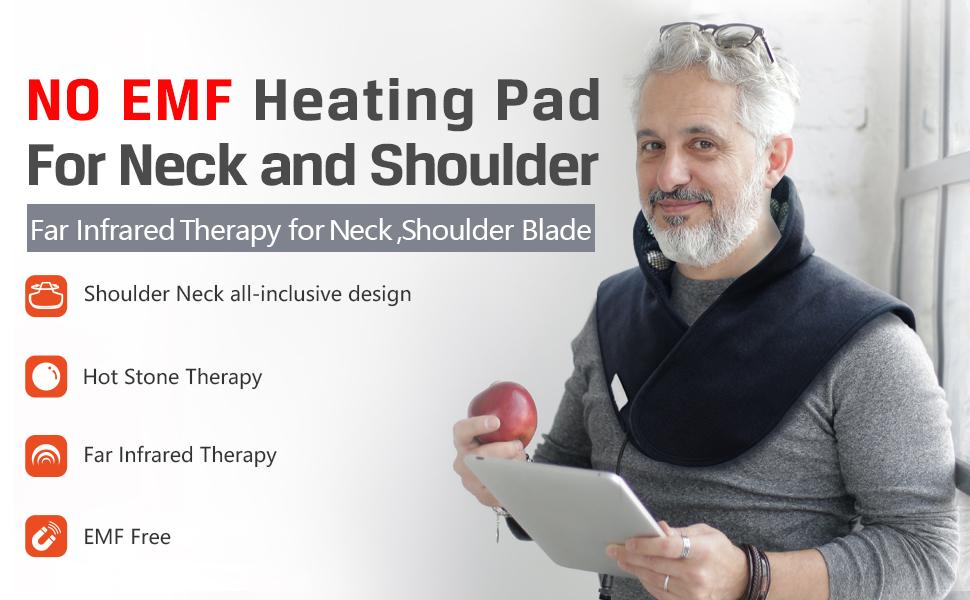 NO EMF Heating Pad For Neck and Shoulder

Far Infrared Therapy for Neck ,Shoulder Blade

Shoulder Neck all-inclusive design

Hot Stone Therapy

Far Infrared Therapy

EMF Free